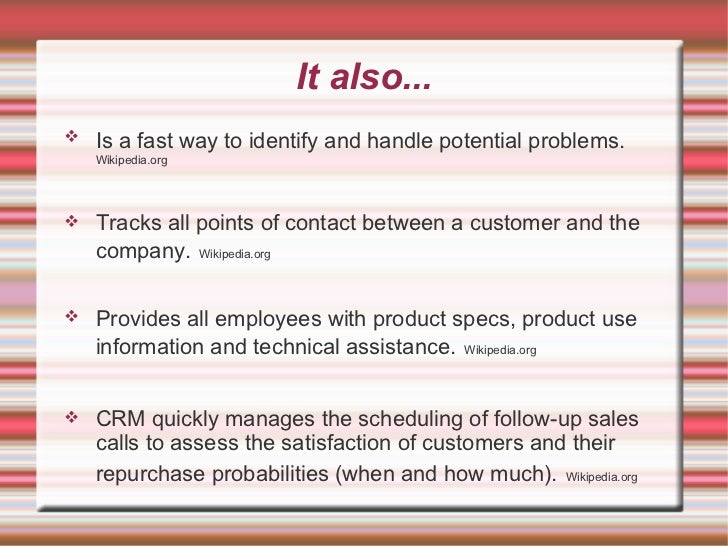 It also...

❖ Is a fast way to identify and handle potential problems. Wikipedia.org

❖ Tracks all points of contact between a customer and the company. Wikipedia.org

❖ Provides all employees with product specs, product use information and technical assistance. Wikipedia.org

❖ CRM quickly manages the scheduling of follow-up sales calls to assess the satisfaction of customers and their repurchase probabilities (when and how much). Wikipedia.org